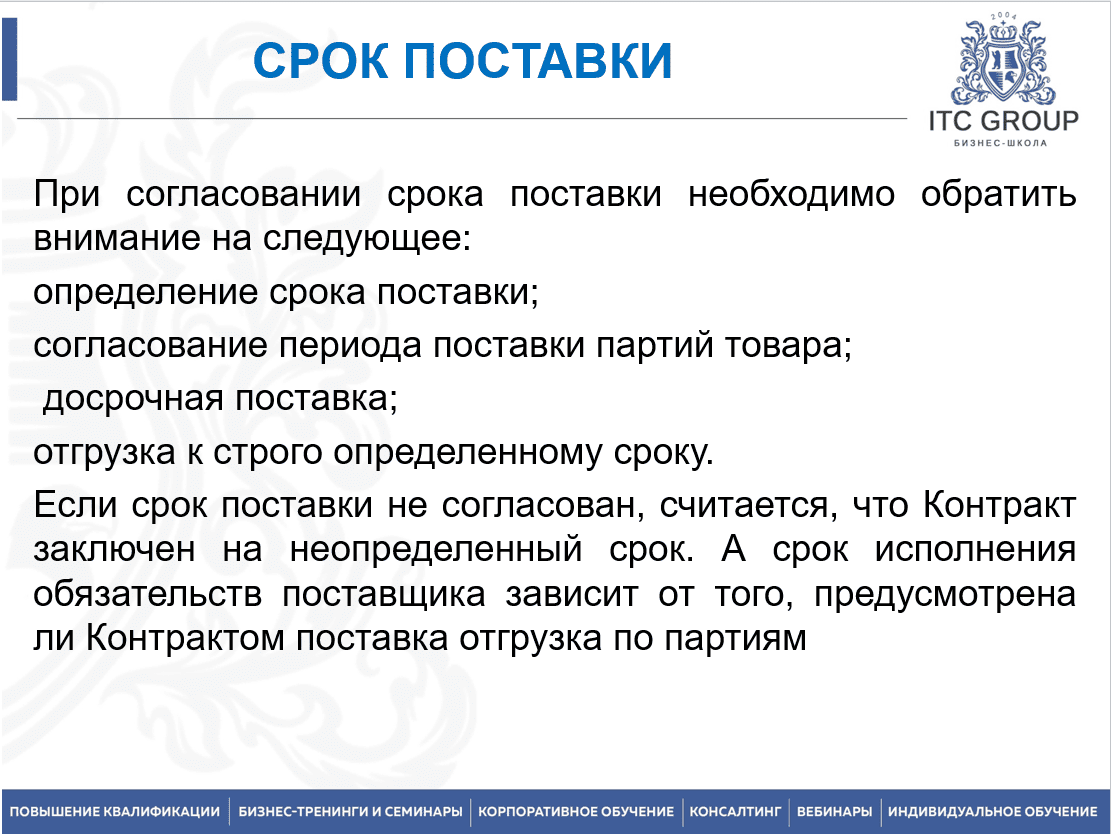 СРОК ПОСТАВКИ

2004
ITC GROUP
БИЗНЕС-ШКОЛА

При согласовании срока поставки необходимо обратить внимание на следующее:

определение срока поставки;

согласование периода поставки партий товара;

досрочная поставка;

отгрузка к строго определенному сроку.

Если срок поставки не согласован, считается, что Контракт заключен на неопределенный срок. А срок исполнения обязательств поставщика зависит от того, предусмотрена ли Контрактом поставка отгрузка по партиям

ПОВЫШЕНИЕ КВАЛИФИКАЦИИ | БИЗНЕС-ТРЕНИНГИ И СЕМИНАРЫ | КОРПОРАТИВНОЕ ОБУЧЕНИЕ | КОНСАЛТИНГ | ВЕБИНАРЫ | ИНДИВИДУАЛЬНОЕ ОБУЧЕНИЕ